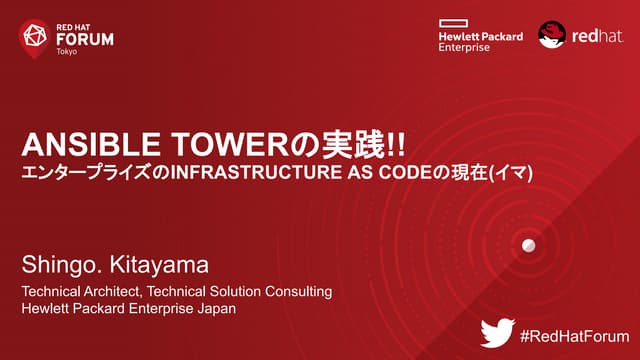 RED HAT FORUM Tokyo

Hewlett Packard Enterprise

redhat.

ANSIBLE TOWERの実践!!
エンタープライズのINFRASTRUCTURE AS CODEの現在(イマ)

Shingo. Kitayama

Technical Architect, Technical Solution Consulting
Hewlett Packard Enterprise Japan

#RedHatForum